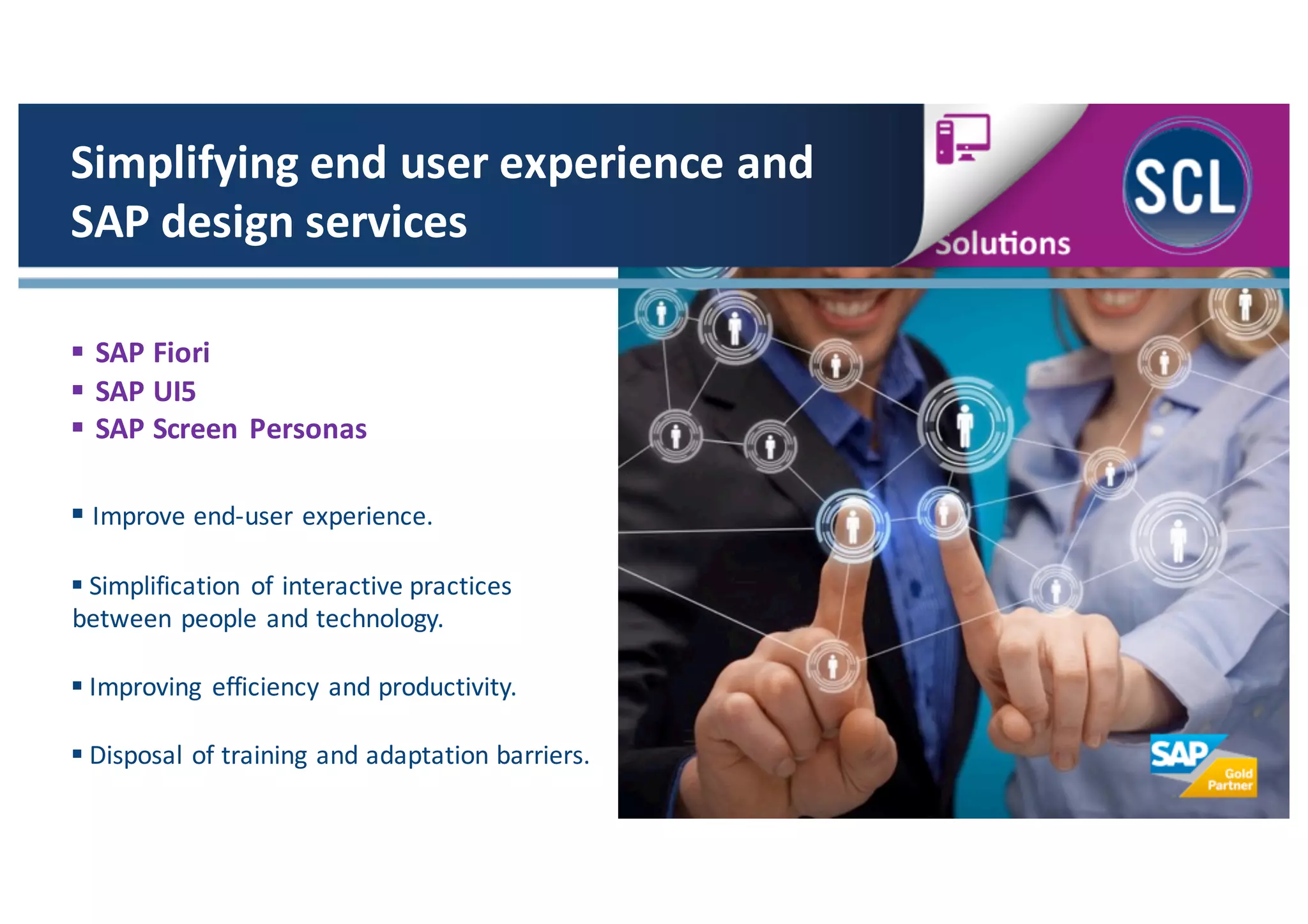 Simplifying end user experience and SAP design services

Solutions

SCL

▪ SAP Fiori
▪ SAP UI5
▪ SAP Screen Personas

▪ Improve end-user experience.

▪ Simplification of interactive practices between people and technology.

▪ Improving efficiency and productivity.

▪ Disposal of training and adaptation barriers.

SAP Gold Partner